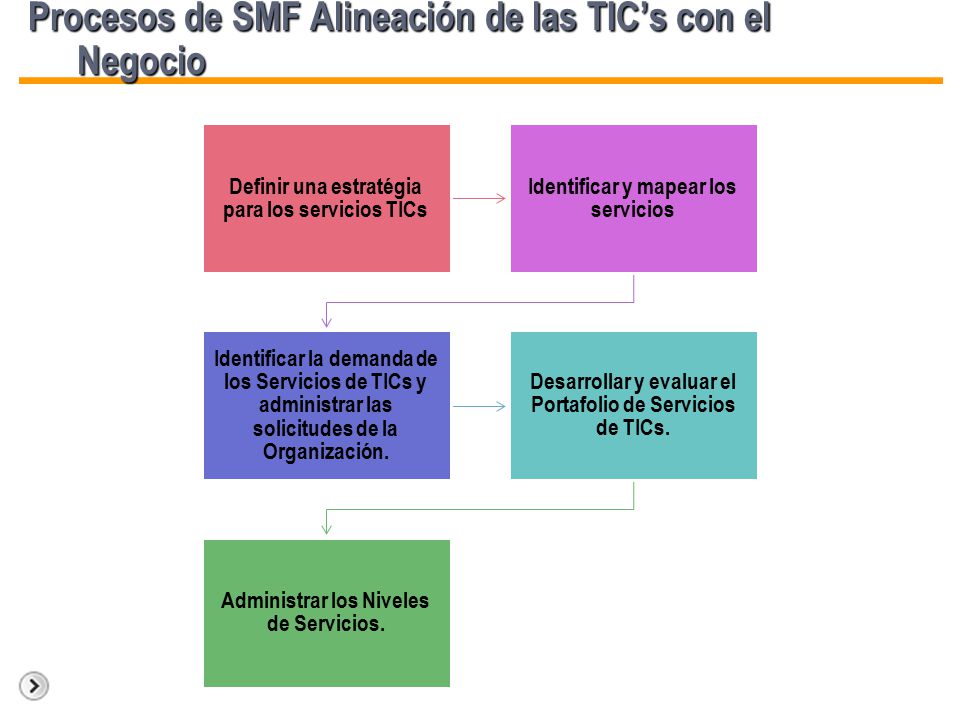 Procesos de SMF Alineación de las TIC's con el Negocio

Definir una estratégia para los servicios TICs

Identificar y mapear los servicios

Identificar la demanda de los Servicios de TICs y administrar las solicitudes de la Organización.

Desarrollar y evaluar el Portafolio de Servicios de TICs.

Administrar los Niveles de Servicios.